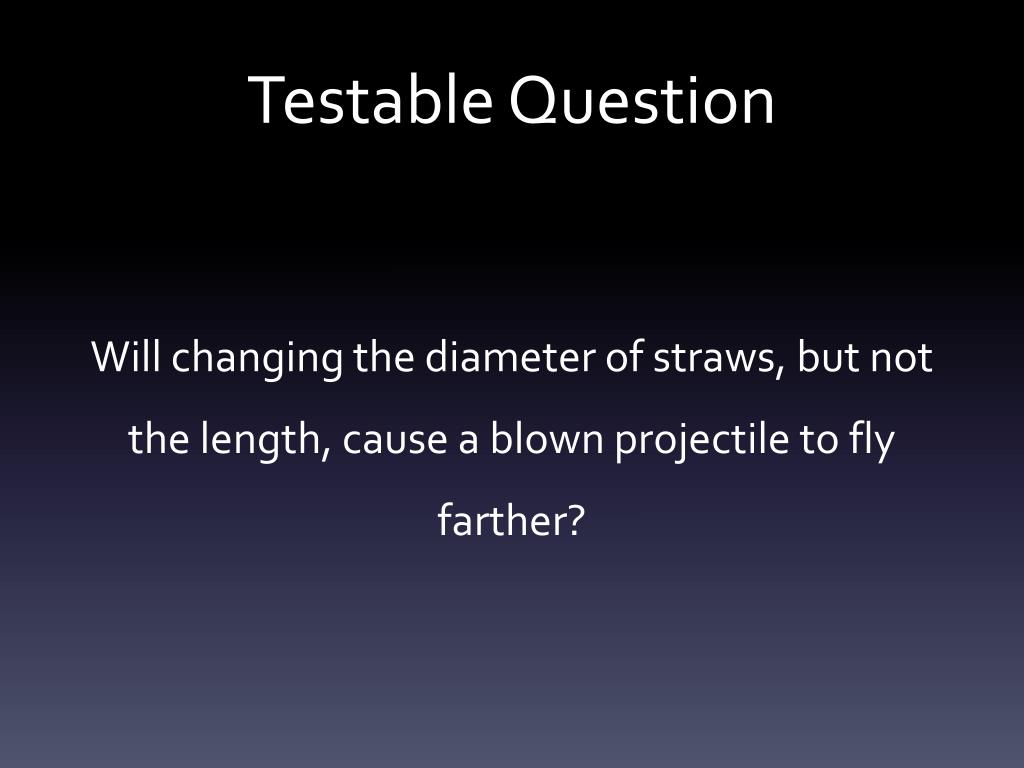 Testable Question

Will changing the diameter of straws, but not the length, cause a blown projectile to fly farther?